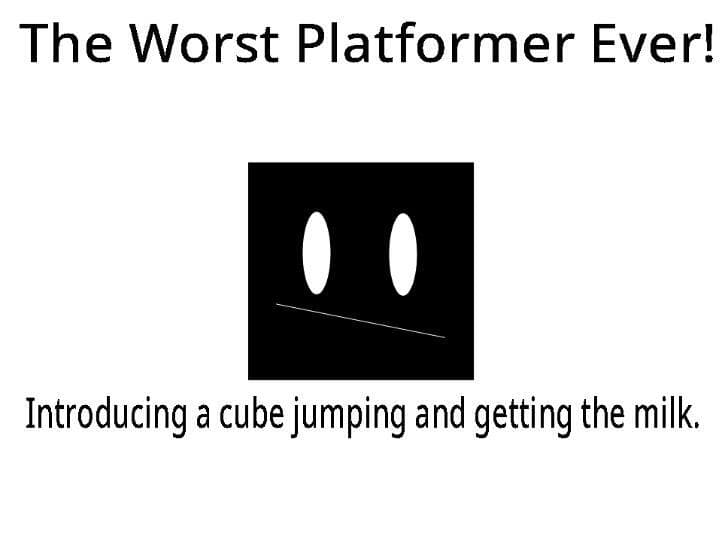 The Worst Platformer Ever!

Introducing a cube jumping and getting the milk.